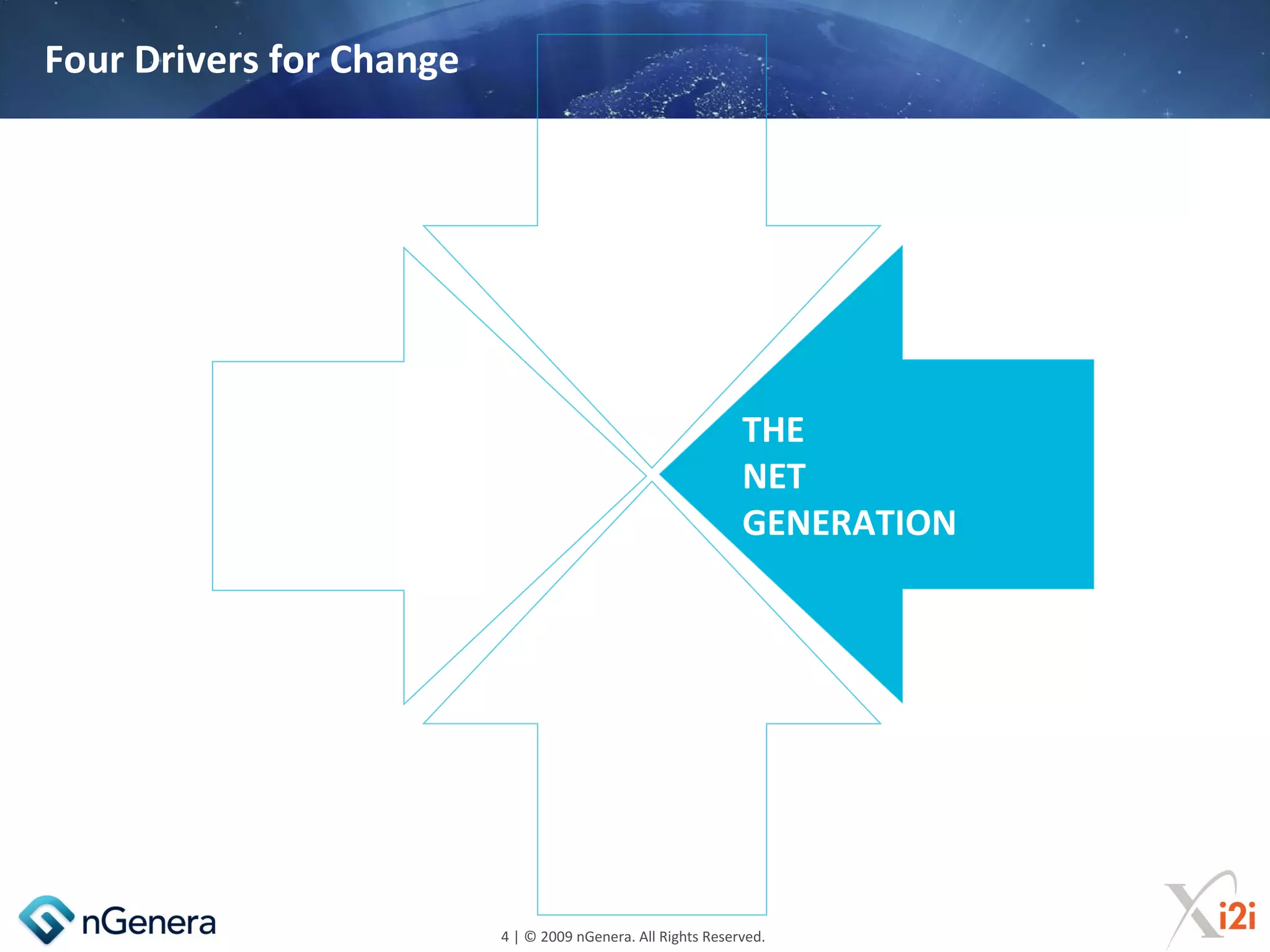 Four Drivers for Change

THE
NET
GENERATION

nGenera

4 | © 2009 nGenera. All Rights Reserved.

Xi2i